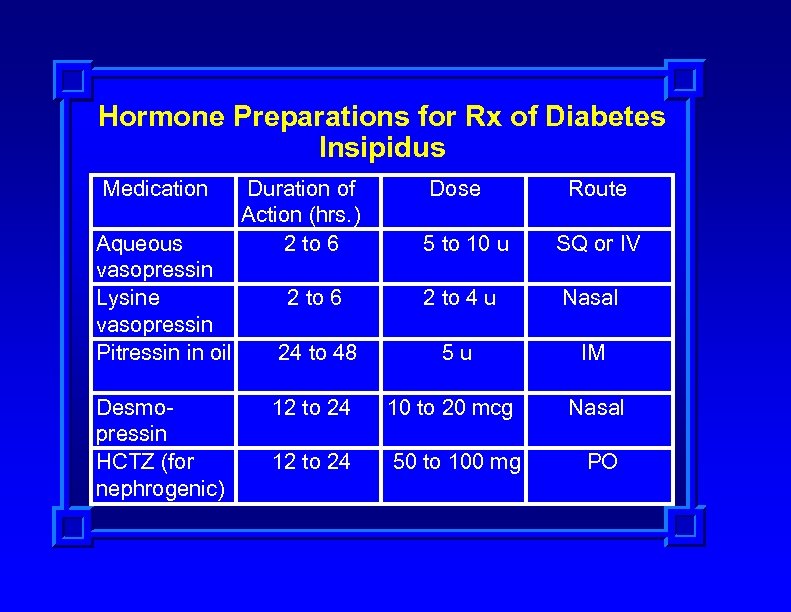 Hormone Preparations for Rx of Diabetes Insipidus

| Medication | Duration of Action (hrs.) | Dose | Route |
|---|---|---|---|
| Aqueous vasopressin | 2 to 6 | 5 to 10 u | SQ or IV |
| Lysine vasopressin | 2 to 6 | 2 to 4 u | Nasal |
| Pitressin in oil | 24 to 48 | 5 u | IM |
| Desmopressin | 12 to 24 | 10 to 20 mcg | Nasal |
| HCTZ (for nephrogenic) | 12 to 24 | 50 to 100 mg | PO |